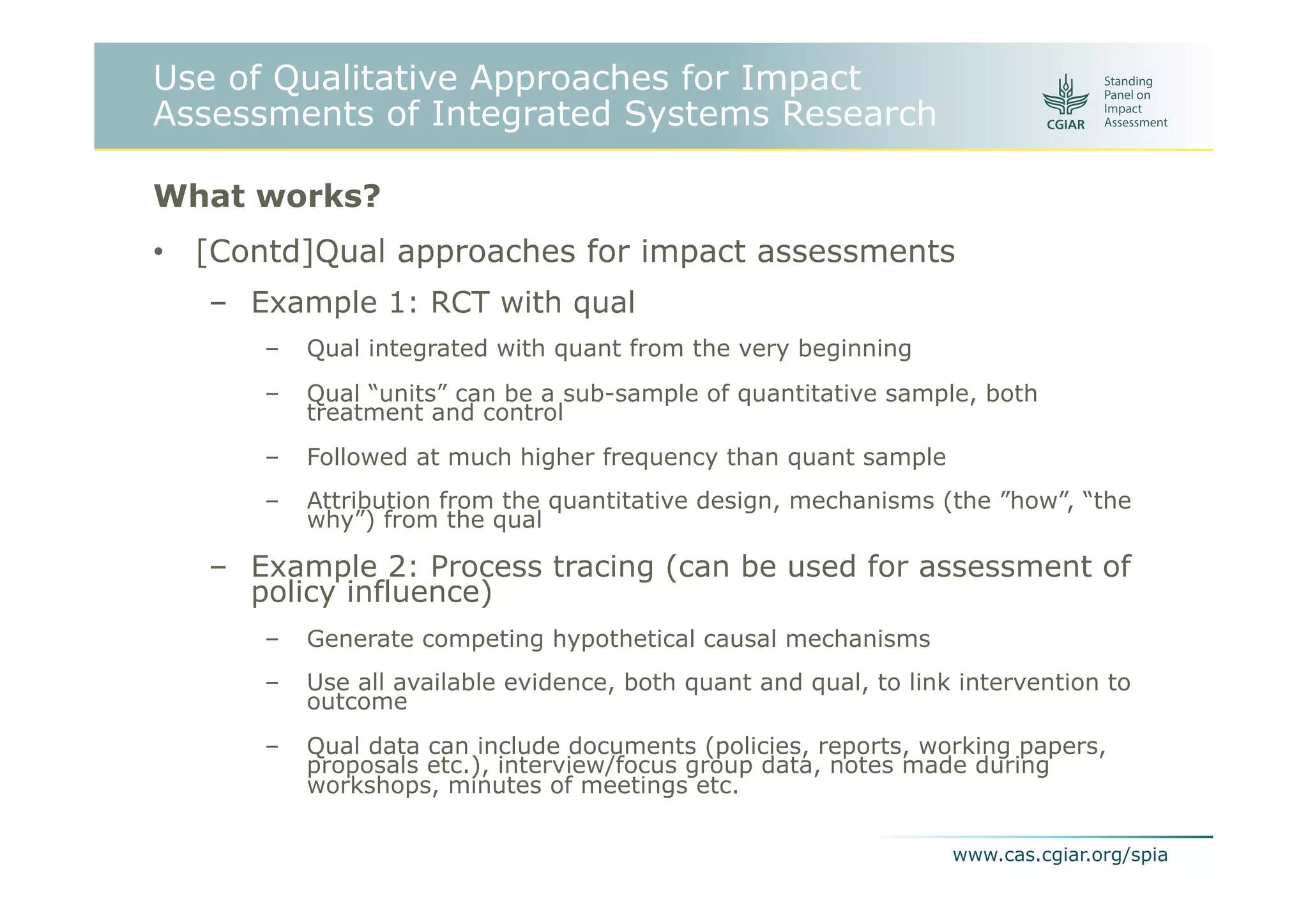 Use of Qualitative Approaches for Impact Assessments of Integrated Systems Research

CGIAR

Standing Panel on Impact Assessment

What works?

• [Contd]Qual approaches for impact assessments

– Example 1: RCT with qual

– Qual integrated with quant from the very beginning

– Qual “units” can be a sub-sample of quantitative sample, both treatment and control

– Followed at much higher frequency than quant sample

– Attribution from the quantitative design, mechanisms (the ”how”, “the why”) from the qual

– Example 2: Process tracing (can be used for assessment of policy influence)

– Generate competing hypothetical causal mechanisms

– Use all available evidence, both quant and qual, to link intervention to outcome

– Qual data can include documents (policies, reports, working papers, proposals etc.), interview/focus group data, notes made during workshops, minutes of meetings etc.

www.cas.cgiar.org/spia